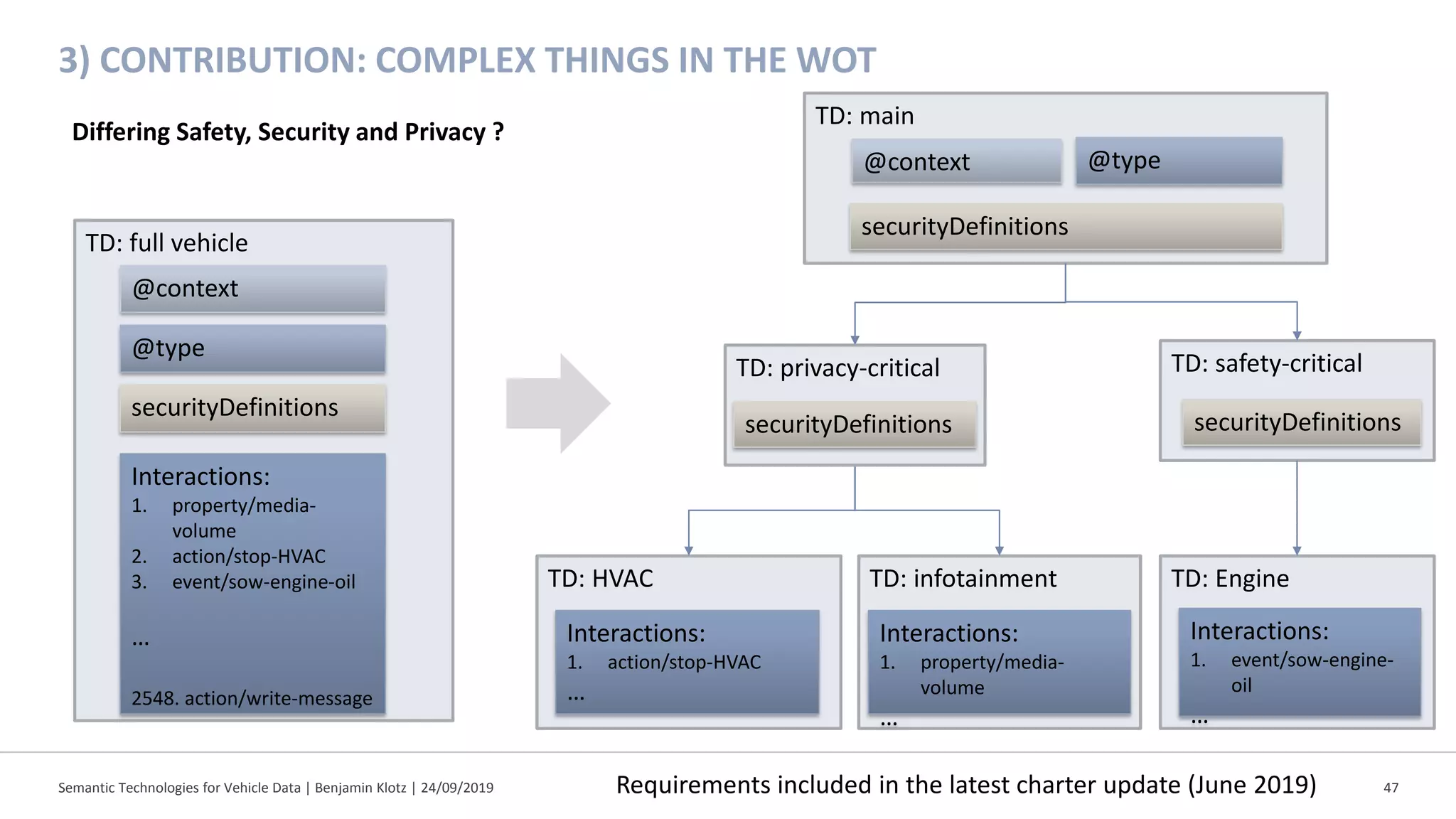 3) CONTRIBUTION: COMPLEX THINGS IN THE WOT

Differing Safety, Security and Privacy ?

TD: full vehicle

@context

@type

securityDefinitions

Interactions:
1. property/media-volume
2. action/stop-HVAC
3. event/sow-engine-oil

...

2548. action/write-message

TD: main

@context

@type

securityDefinitions

TD: privacy-critical

securityDefinitions

TD: safety-critical

securityDefinitions

TD: HVAC

Interactions:
1. action/stop-HVAC
...

TD: infotainment

Interactions:
1. property/media-volume
...

TD: Engine

Interactions:
1. event/sow-engine-oil
...

Semantic Technologies for Vehicle Data | Benjamin Klotz | 24/09/2019

Requirements included in the latest charter update (June 2019)

47